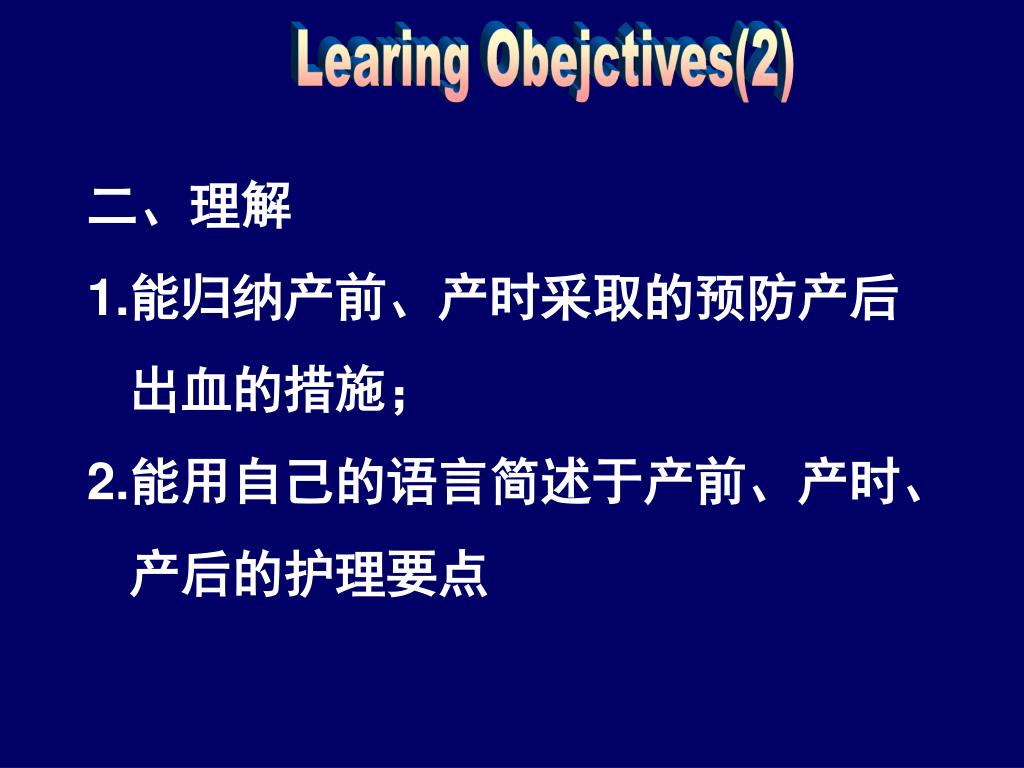 Learing Obejctives(2)

二、理解

1.能归纳产前、产时采取的预防产后出血的措施；

2.能用自己的语言简述于产前、产时、产后的护理要点